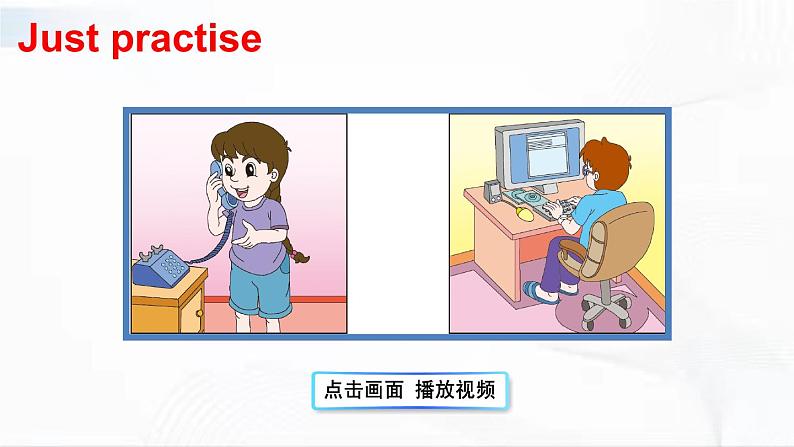 Just practise

点击画面 播放视频